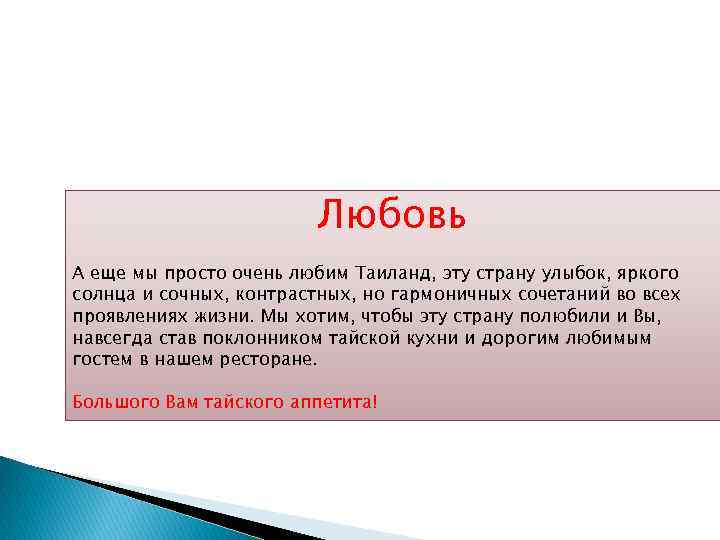 Любовь

А еще мы просто очень любим Таиланд, эту страну улыбок, яркого солнца и сочных, контрастных, но гармоничных сочетаний во всех проявлениях жизни. Мы хотим, чтобы эту страну полюбили и Вы, навсегда став поклонником тайской кухни и дорогим любимым гостем в нашем ресторане.

Большого Вам тайского аппетита!